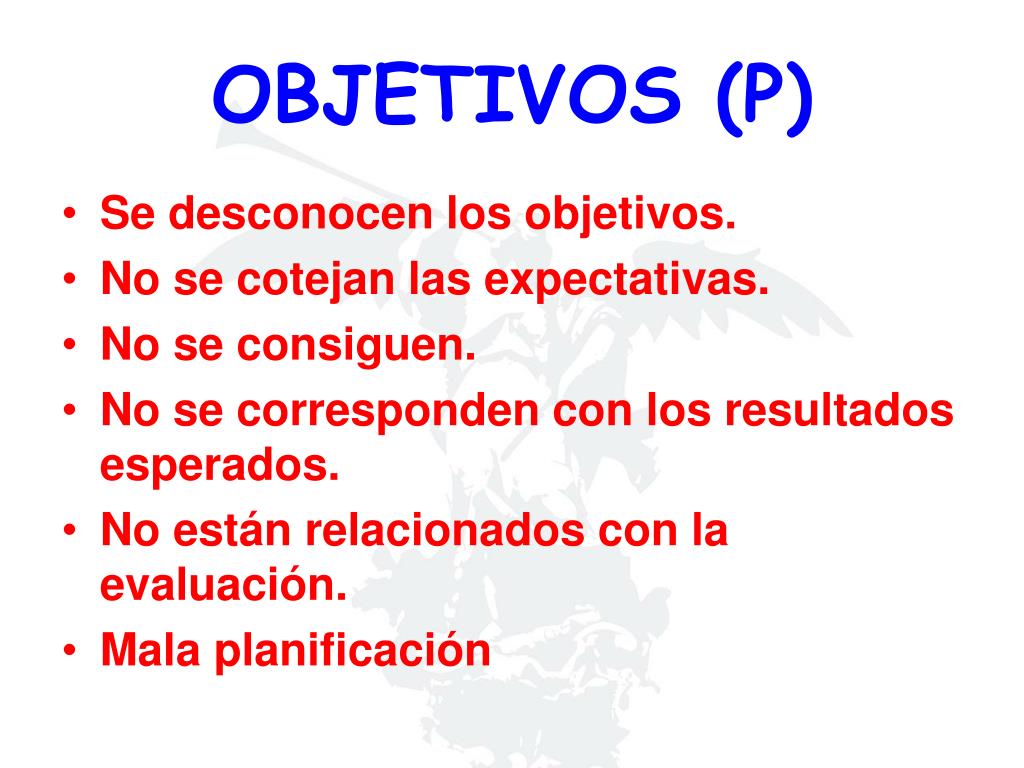 OBJETIVOS (P)

• Se desconocen los objetivos.
• No se cotejan las expectativas.
• No se consiguen.
• No se corresponden con los resultados esperados.
• No están relacionados con la evaluación.
• Mala planificación